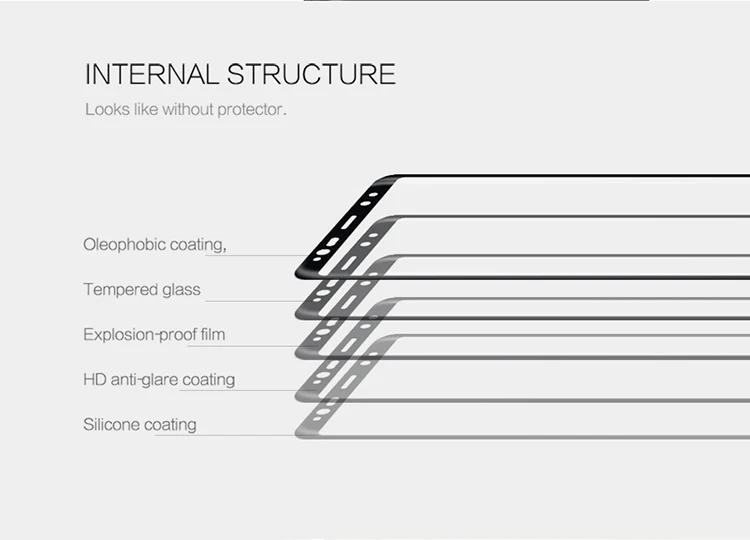 INTERNAL STRUCTURE

Looks like without protector.

Oleophobic coating,

Tempered glass

Explosion-proof film

HD anti-glare coating

Silicone coating